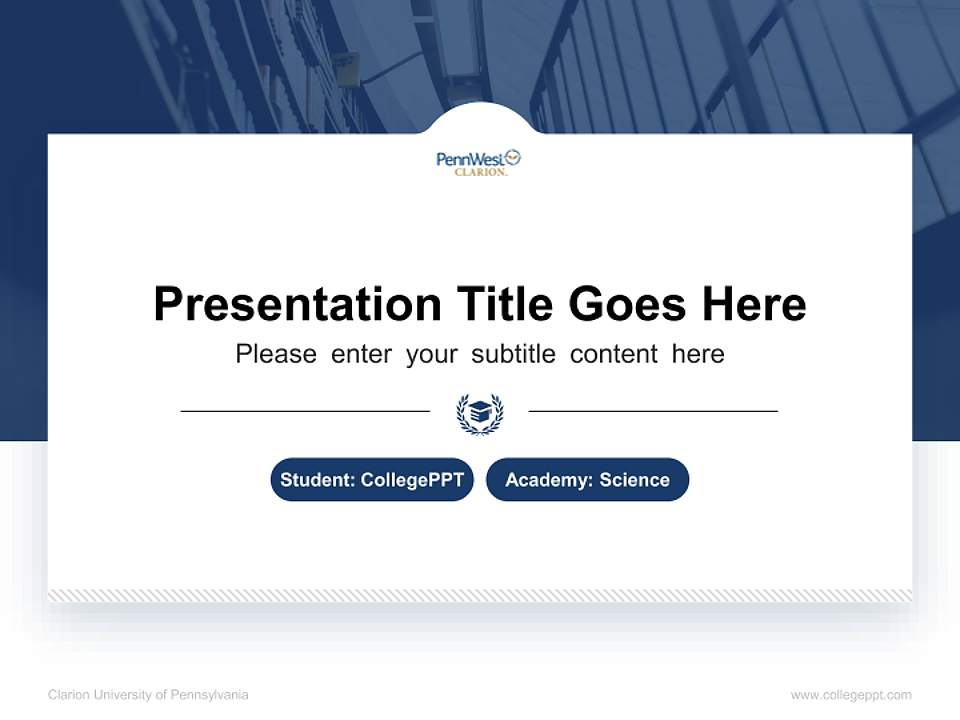 PennWest
CLARION.

Presentation Title Goes Here

Please enter your subtitle content here

Student: CollegePPT

Academy: Science

Clarion University of Pennsylvania

www.collegeppt.com